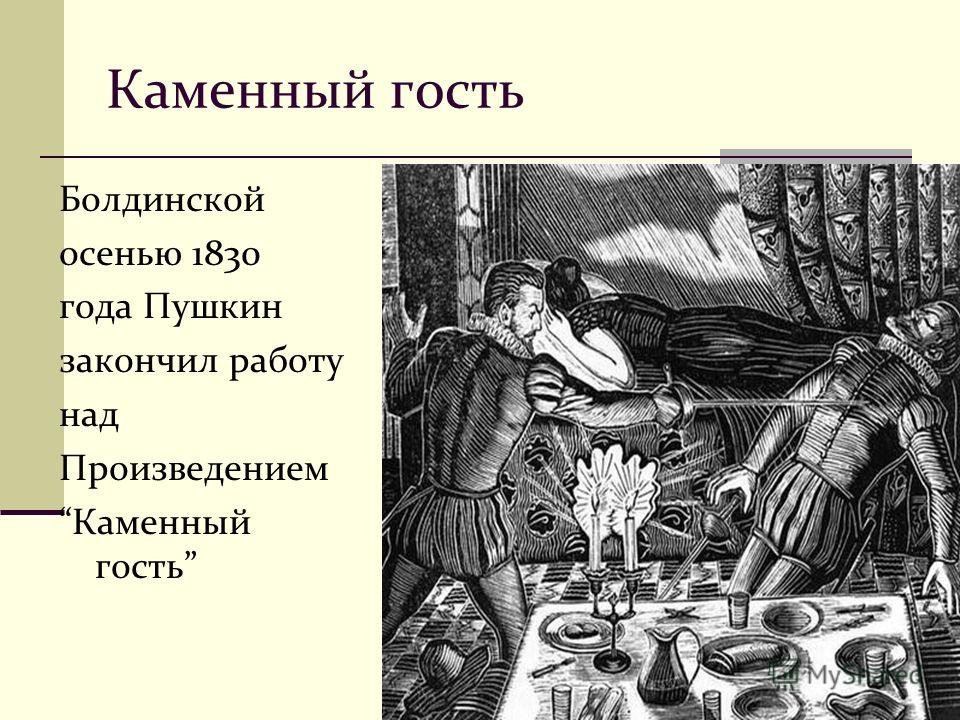 Каменный гость

Болдинской осенью 1830 года Пушкин закончил работу над Произведением “Каменный гость”

MyShared